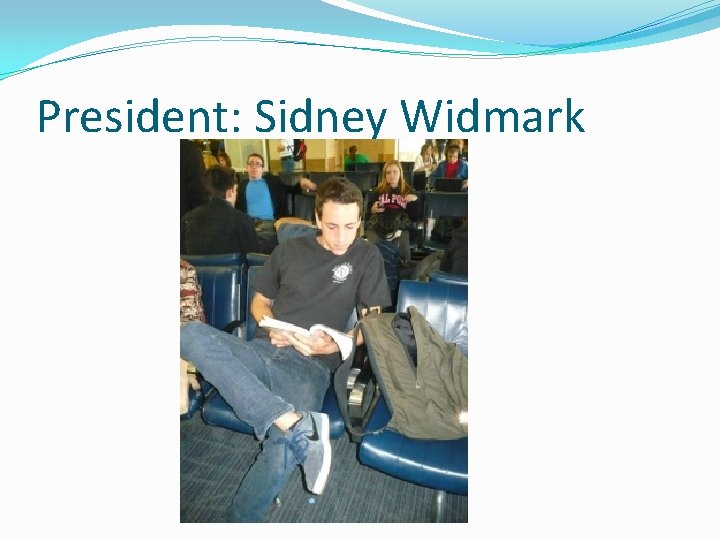 President: Sidney Widmark